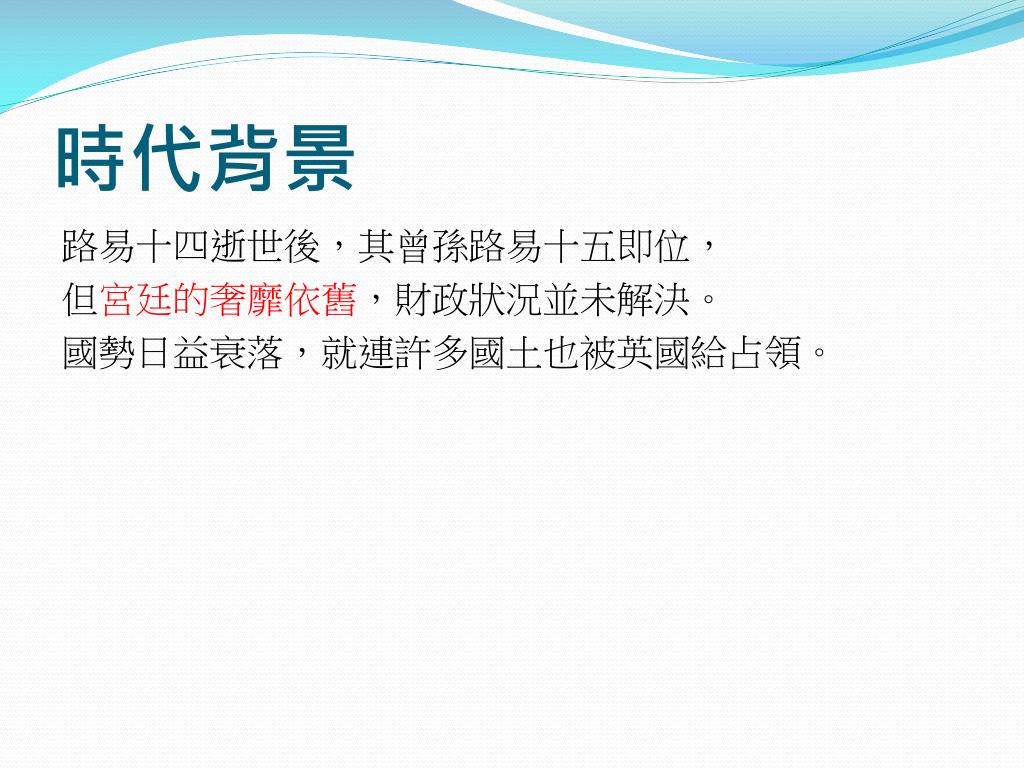 時代背景

路易十四逝世後，其曾孫路易十五即位，
但宮廷的奢靡依舊，財政狀況並未解決。
國勢日益衰落，就連許多國土也被英國給占領。